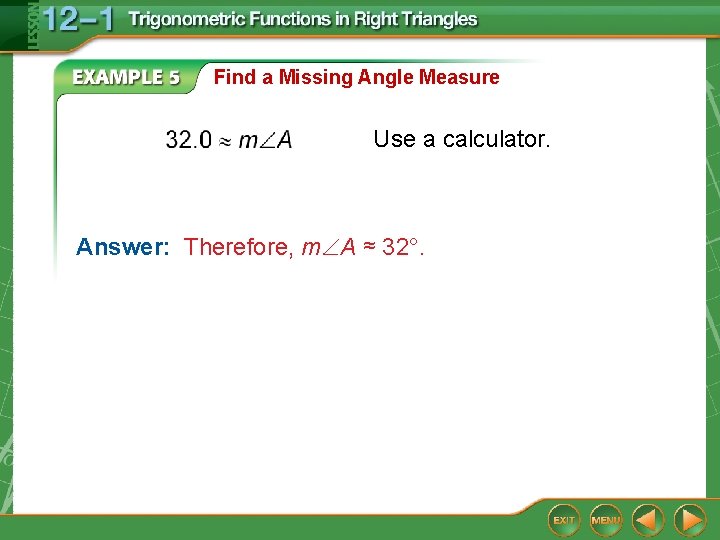 LESSON 12–1 Trigonometric Functions in Right Triangles

EXAMPLE 5 Find a Missing Angle Measure

$32.0 \approx m\angle A$ Use a calculator.

Answer: Therefore, $m\angle A \approx 32°$.

EXIT MENU